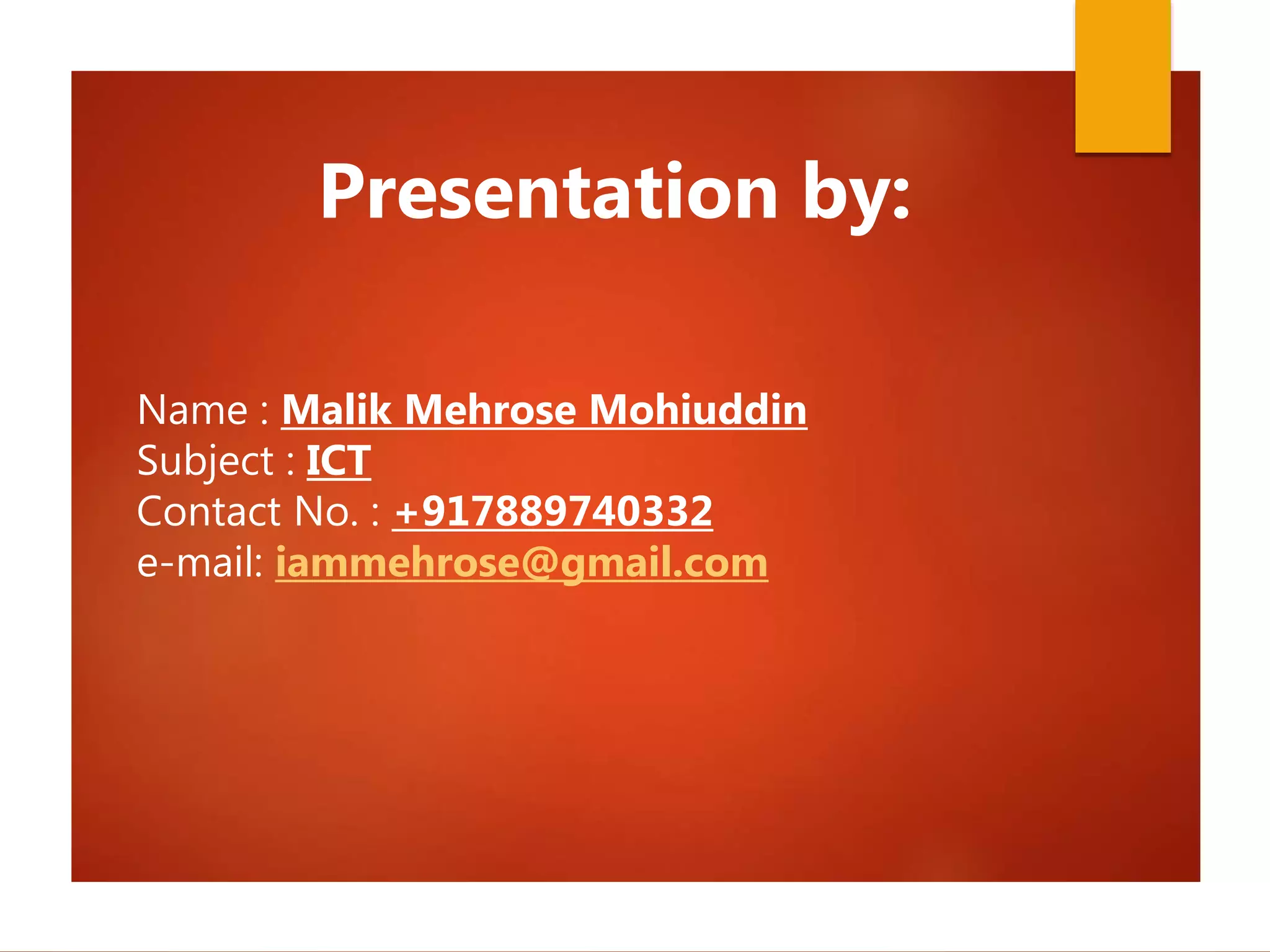 Presentation by:

Name : Malik Mehrose Mohiuddin
Subject : ICT
Contact No. : +917889740332
e-mail: iammehrose@gmail.com